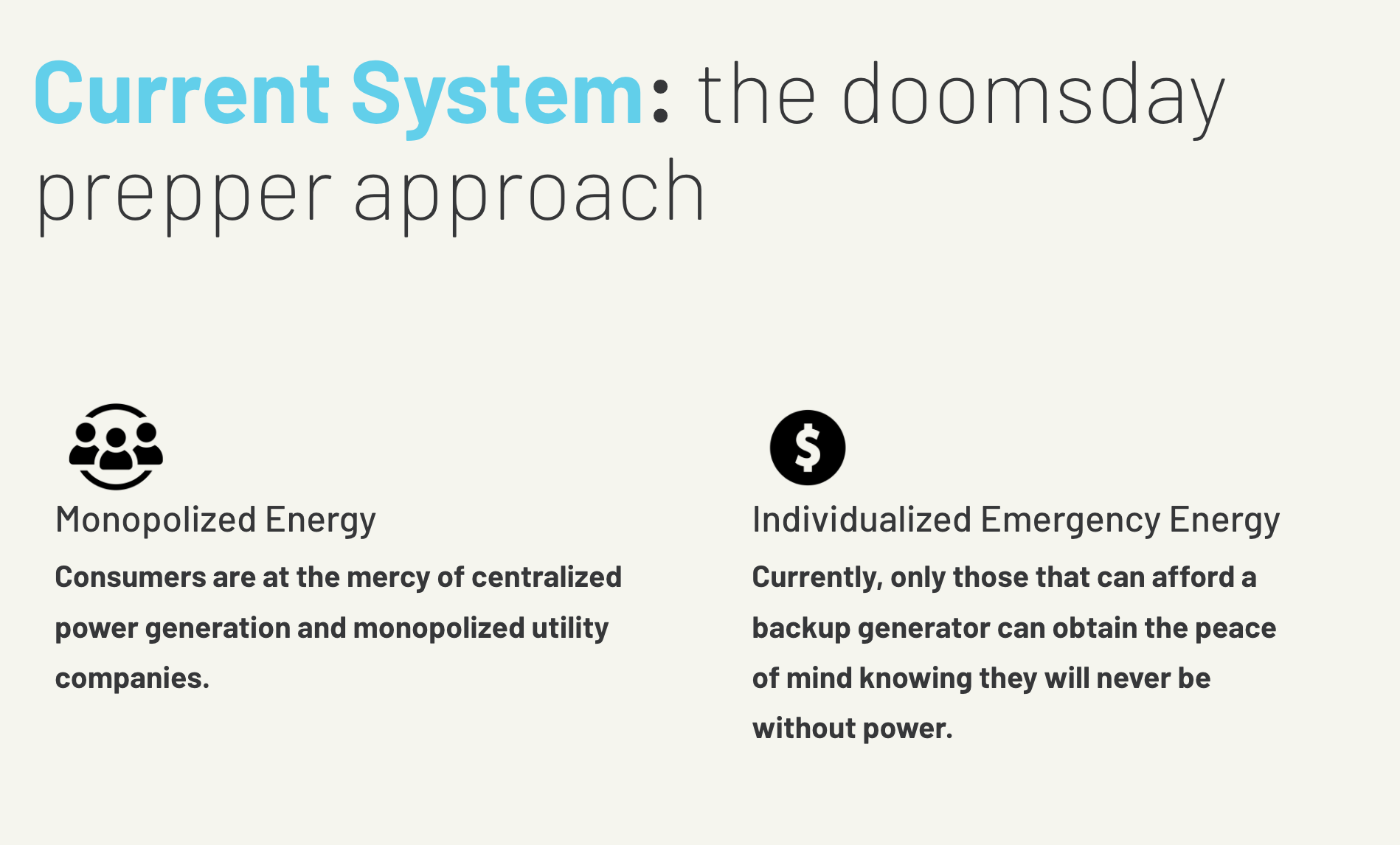 Current System: the doomsday prepper approach

Monopolized Energy

Consumers are at the mercy of centralized power generation and monopolized utility companies.

$

Individualized Emergency Energy

Currently, only those that can afford a backup generator can obtain the peace of mind knowing they will never be without power.